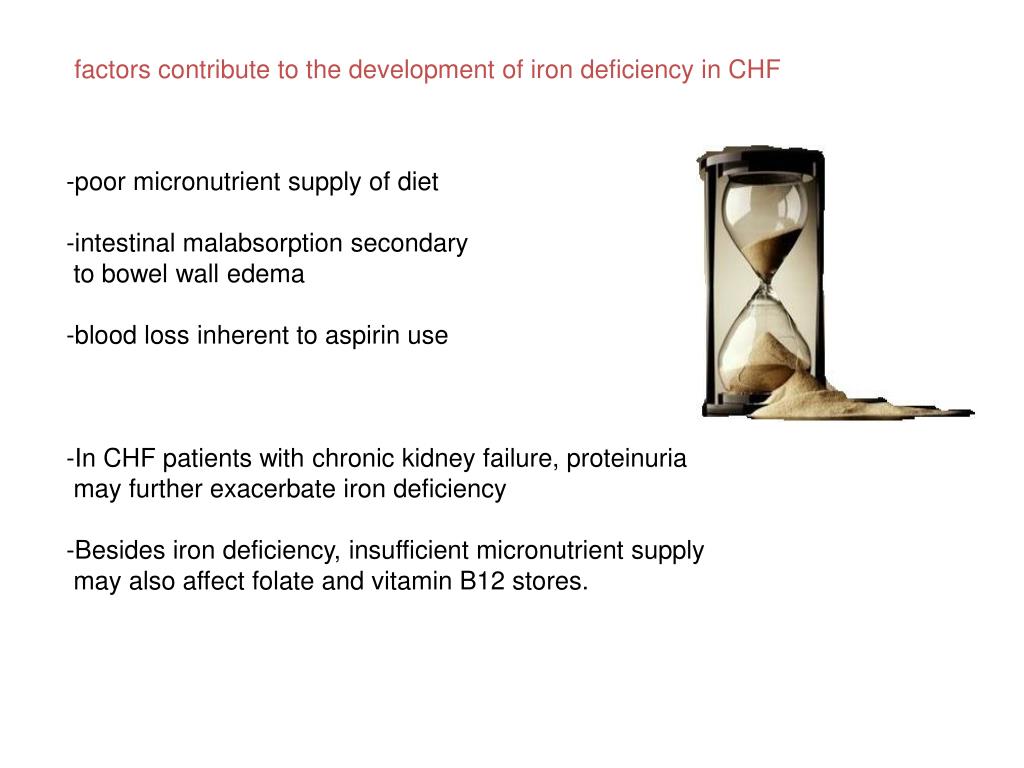 factors contribute to the development of iron deficiency in CHF

-poor micronutrient supply of diet

-intestinal malabsorption secondary to bowel wall edema

-blood loss inherent to aspirin use

-In CHF patients with chronic kidney failure, proteinuria may further exacerbate iron deficiency

-Besides iron deficiency, insufficient micronutrient supply may also affect folate and vitamin B12 stores.